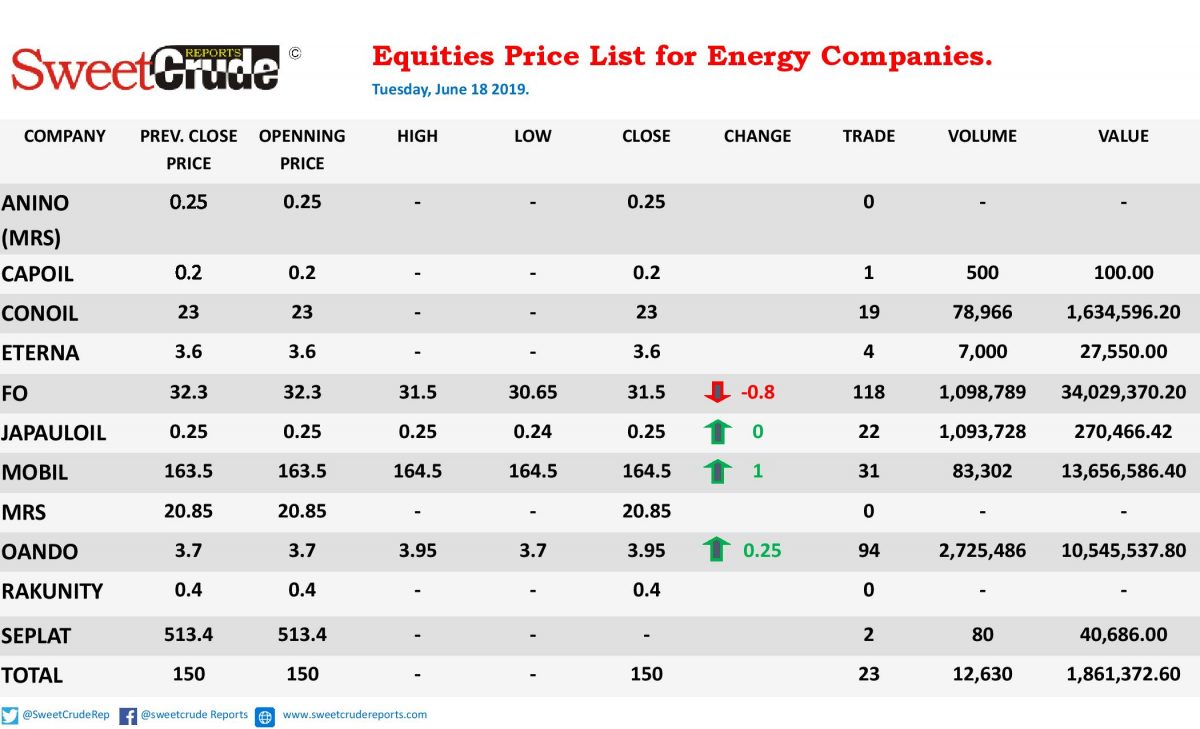 SweetCrude REPORTS ©

Equities Price List for Energy Companies.

Tuesday, June 18 2019.

| COMPANY | PREV. CLOSE PRICE | OPENNING PRICE | HIGH | LOW | CLOSE | CHANGE | TRADE | VOLUME | VALUE |
|---|---|---|---|---|---|---|---|---|---|
| ANINO (MRS) | 0.25 | 0.25 | - | - | 0.25 | | 0 | - | - |
| CAPOIL | 0.2 | 0.2 | - | - | 0.2 | | 1 | 500 | 100.00 |
| CONOIL | 23 | 23 | - | - | 23 | | 19 | 78,966 | 1,634,596.20 |
| ETERNA | 3.6 | 3.6 | - | - | 3.6 | | 4 | 7,000 | 27,550.00 |
| FO | 32.3 | 32.3 | 31.5 | 30.65 | 31.5 | -0.8 | 118 | 1,098,789 | 34,029,370.20 |
| JAPAULOIL | 0.25 | 0.25 | 0.25 | 0.24 | 0.25 | 0 | 22 | 1,093,728 | 270,466.42 |
| MOBIL | 163.5 | 163.5 | 164.5 | 164.5 | 164.5 | 1 | 31 | 83,302 | 13,656,586.40 |
| MRS | 20.85 | 20.85 | - | - | 20.85 | | 0 | - | - |
| OANDO | 3.7 | 3.7 | 3.95 | 3.7 | 3.95 | 0.25 | 94 | 2,725,486 | 10,545,537.80 |
| RAKUNITY | 0.4 | 0.4 | - | - | 0.4 | | 0 | - | - |
| SEPLAT | 513.4 | 513.4 | - | - | - | | 2 | 80 | 40,686.00 |
| TOTAL | 150 | 150 | - | - | 150 | | 23 | 12,630 | 1,861,372.60 |

@SweetCrudeRep @sweetcrude Reports www.sweetcrudereports.com